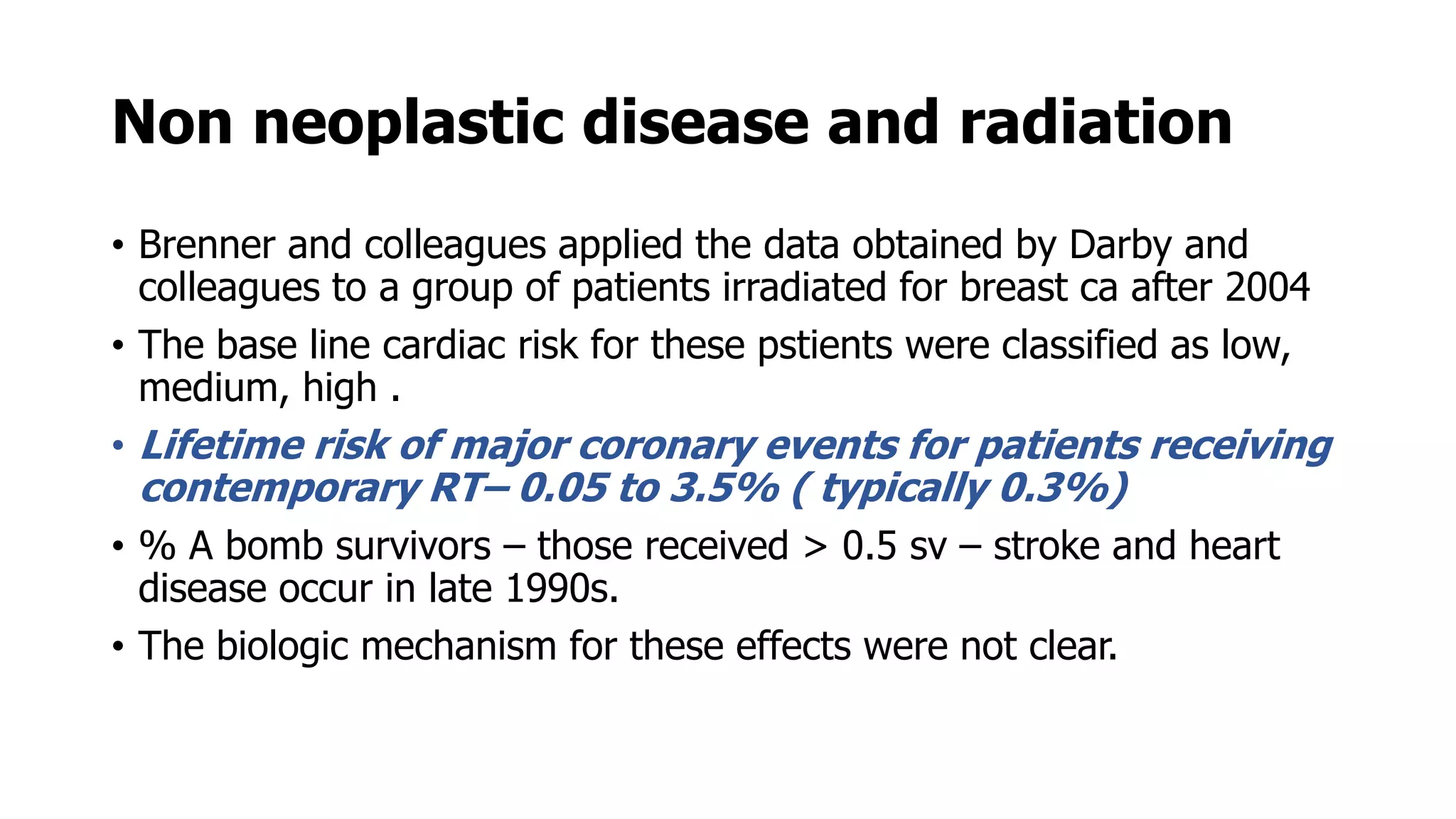 Non neoplastic disease and radiation

• Brenner and colleagues applied the data obtained by Darby and colleagues to a group of patients irradiated for breast ca after 2004

• The base line cardiac risk for these pstients were classified as low, medium, high .

• Lifetime risk of major coronary events for patients receiving contemporary RT– 0.05 to 3.5% ( typically 0.3%)

• % A bomb survivors – those received > 0.5 sv – stroke and heart disease occur in late 1990s.

• The biologic mechanism for these effects were not clear.